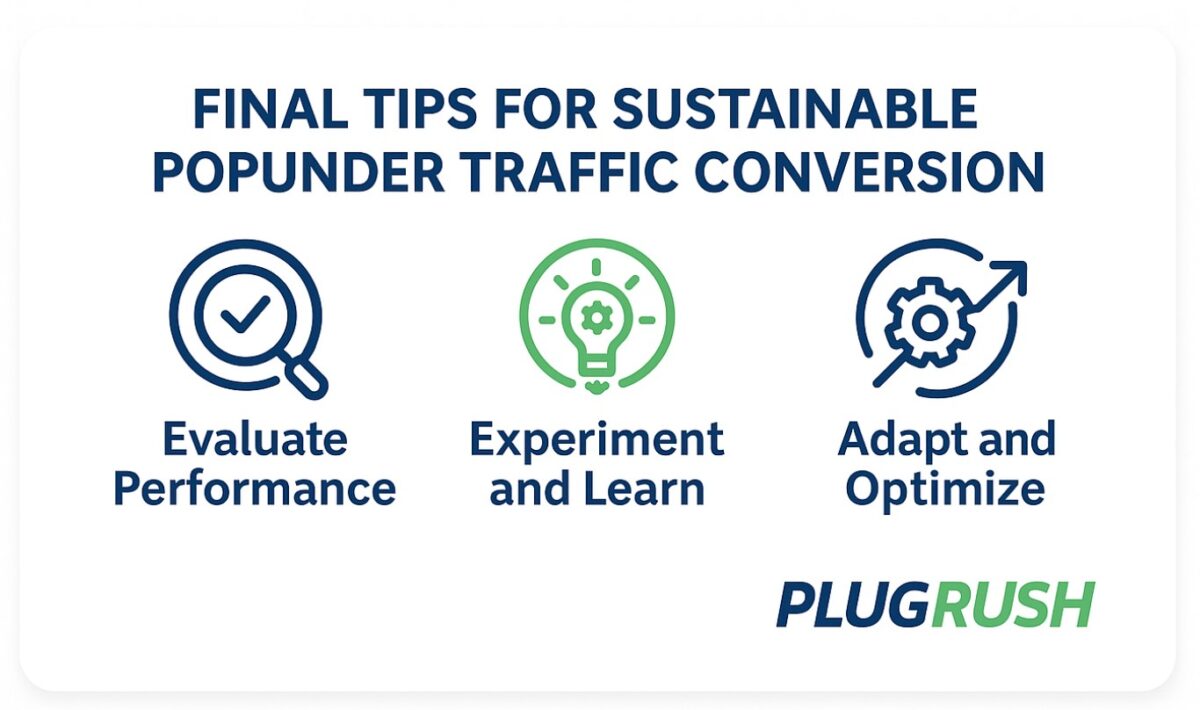 FINAL TIPS FOR SUSTAINABLE POPUNDER TRAFFIC CONVERSION

Evaluate Performance

Experiment and Learn

Adapt and Optimize

PLUGRUSH